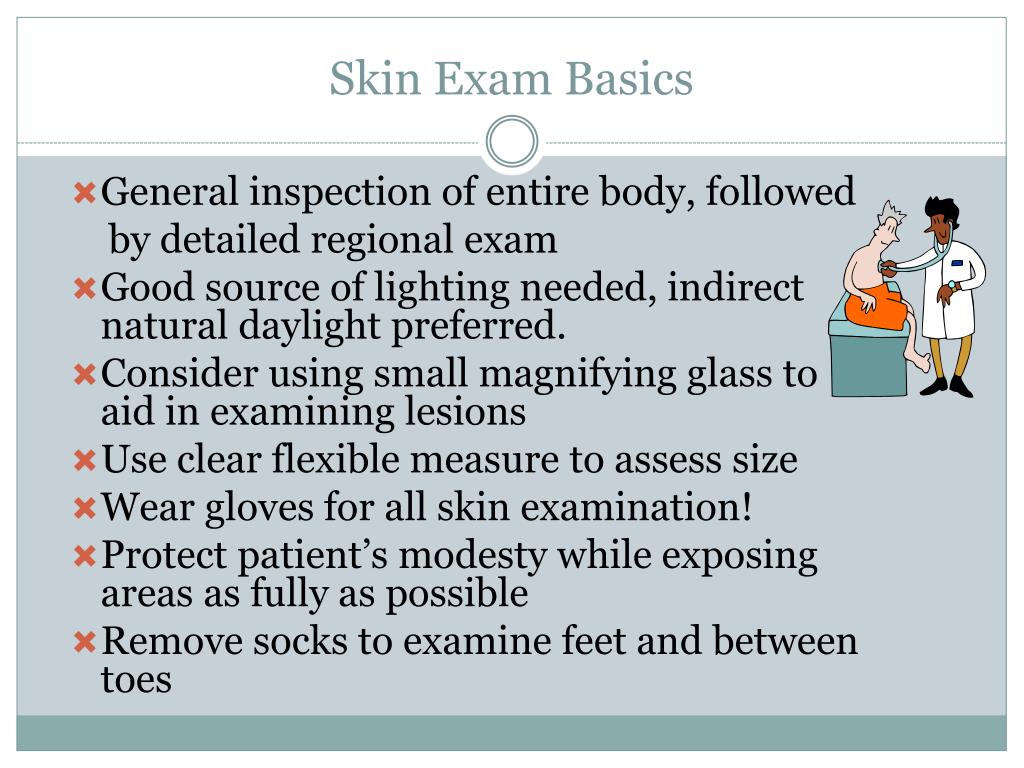 Skin Exam Basics

General inspection of entire body, followed by detailed regional exam

Good source of lighting needed, indirect natural daylight preferred.

Consider using small magnifying glass to aid in examining lesions

Use clear flexible measure to assess size

Wear gloves for all skin examination!

Protect patient’s modesty while exposing areas as fully as possible

Remove socks to examine feet and between toes